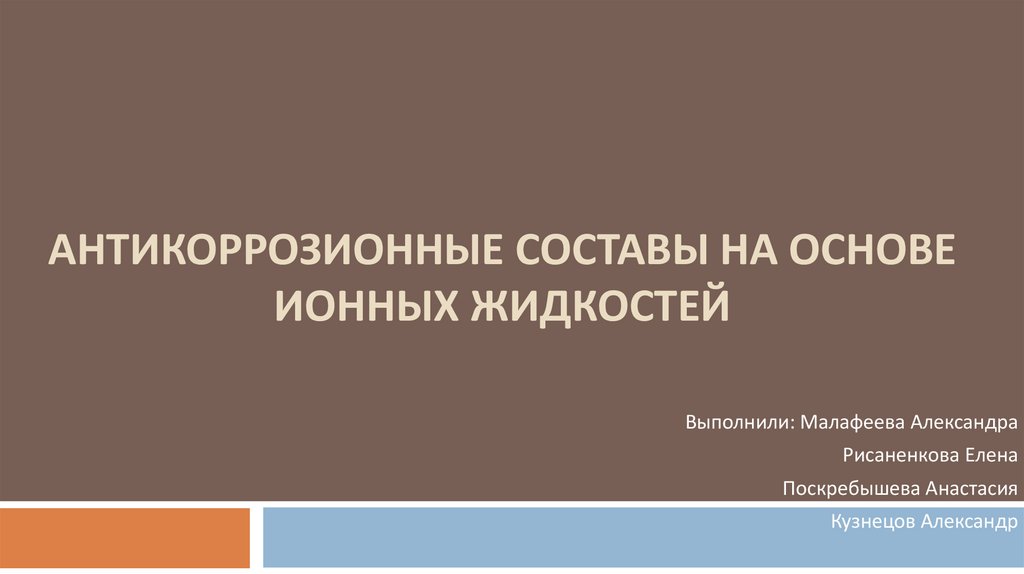 АНТИКОРРОЗИОННЫЕ СОСТАВЫ НА ОСНОВЕ ИОННЫХ ЖИДКОСТЕЙ

Выполнили: Малафеева Александра
Рисаненкова Елена
Поскребышева Анастасия
Кузнецов Александр